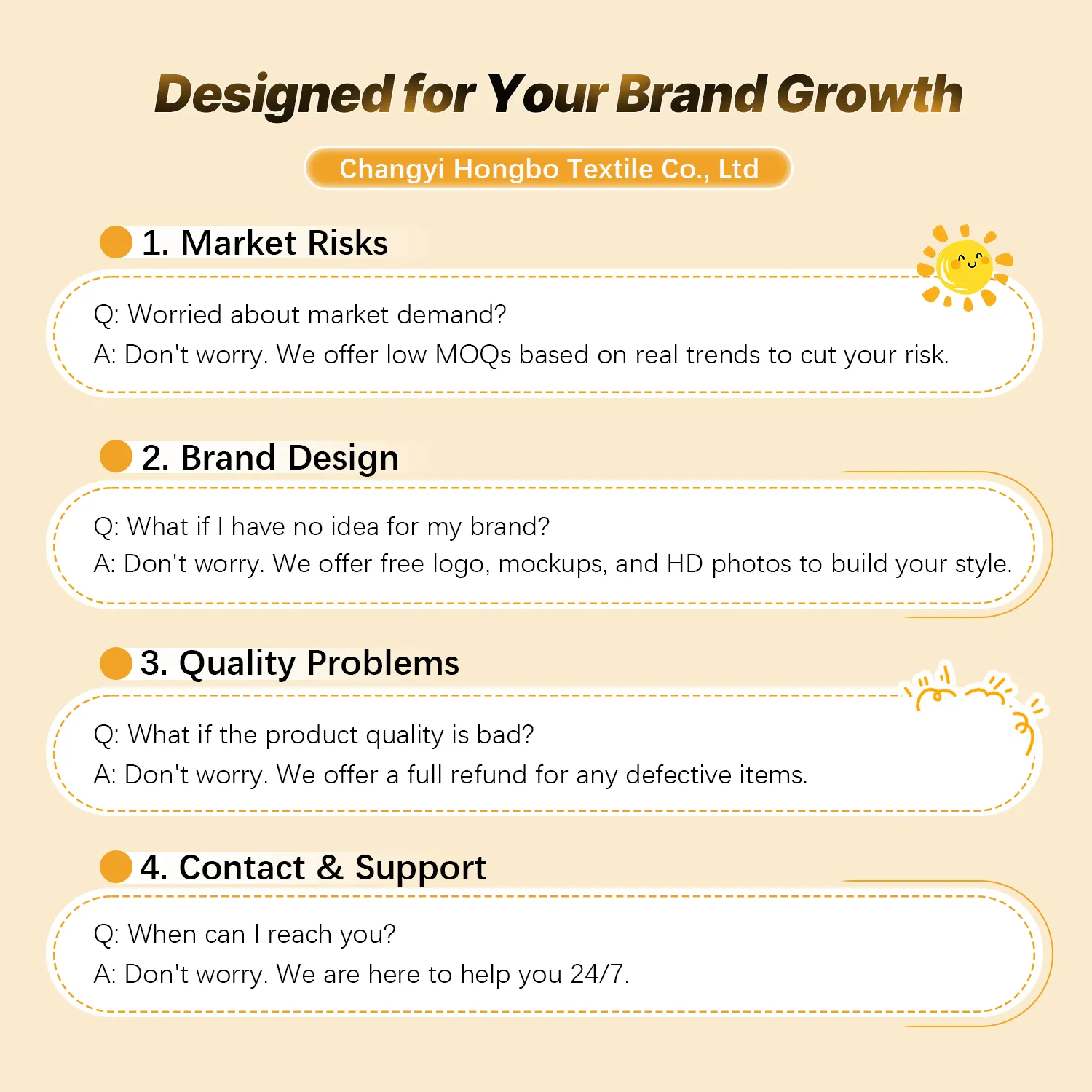 Designed for Your Brand Growth

Changyi Hongbo Textile Co., Ltd

1. Market Risks

Q: Worried about market demand?
A: Don't worry. We offer low MOQs based on real trends to cut your risk.

2. Brand Design

Q: What if I have no idea for my brand?
A: Don't worry. We offer free logo, mockups, and HD photos to build your style.

3. Quality Problems

Q: What if the product quality is bad?
A: Don't worry. We offer a full refund for any defective items.

4. Contact & Support

Q: When can I reach you?
A: Don't worry. We are here to help you 24/7.